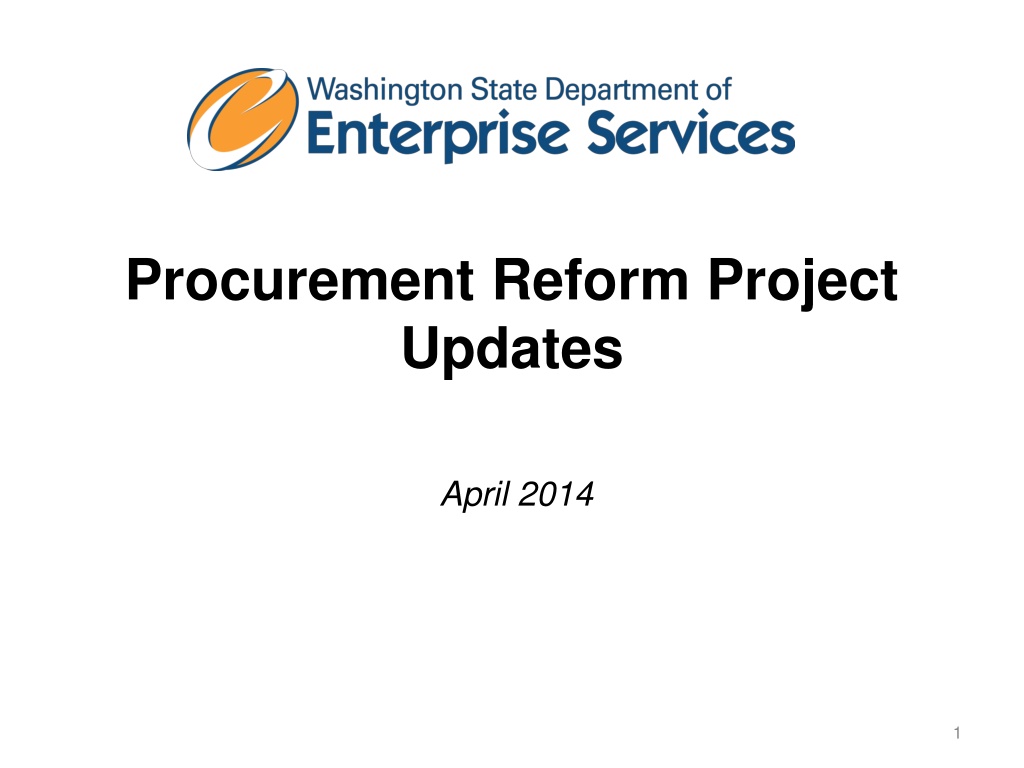 Washington State Department of
Enterprise Services

Procurement Reform Project Updates

April 2014

1